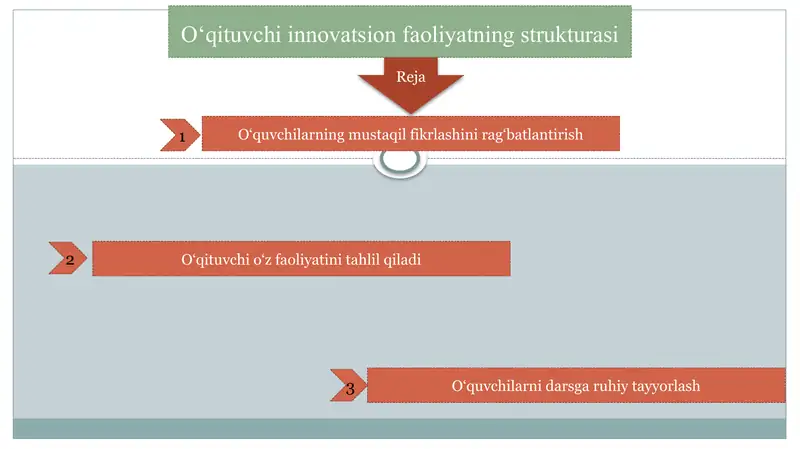 O‘qituvchi innovatsion faoliyatning strukturasi

Reja

1
O‘quvchilarning mustaqil fikrlashini rag‘batlantirish

2
O‘qituvchi o‘z faoliyatini tahlil qiladi

3
O‘quvchilarni darsga ruhiy tayyorlash